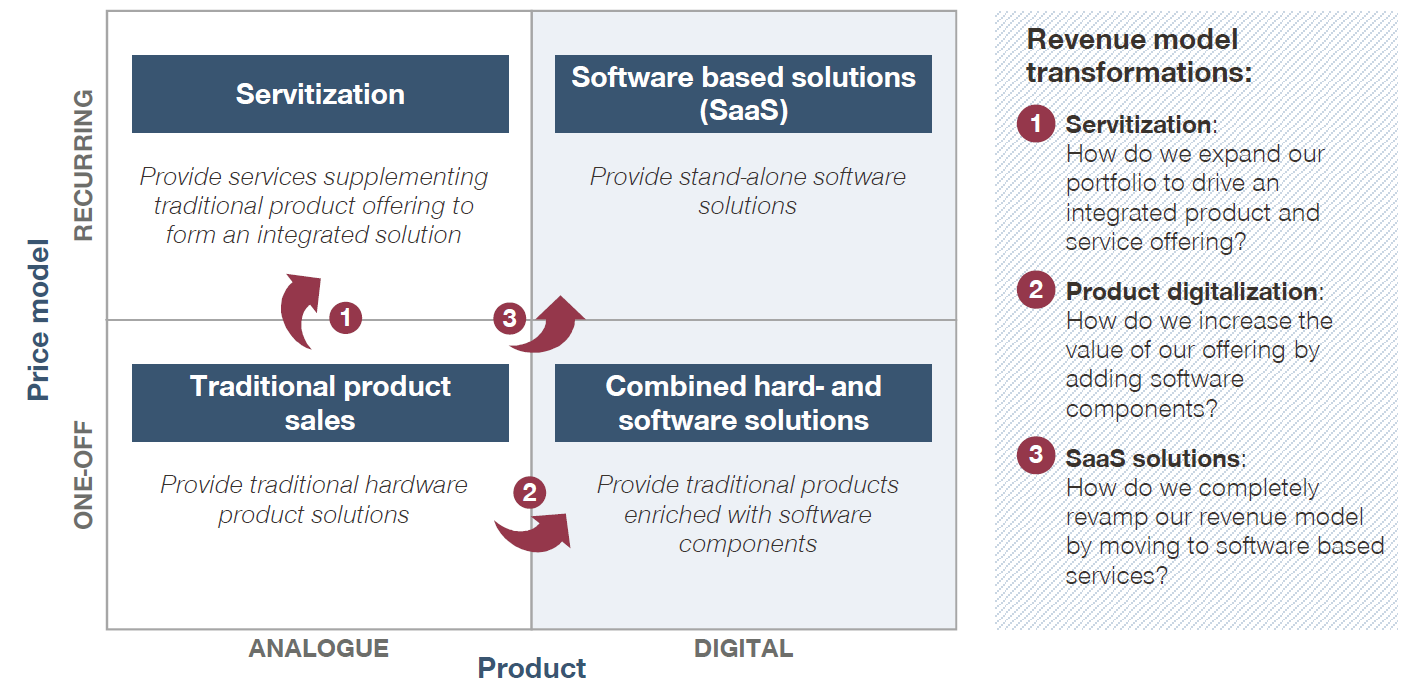 Price model

RECURRING

ONE-OFF

Servitization

Provide services supplementing traditional product offering to form an integrated solution

Software based solutions (SaaS)

Provide stand-alone software solutions

1

3

Traditional product sales

Provide traditional hardware product solutions

2

Combined hard- and software solutions

Provide traditional products enriched with software components

ANALOGUE

DIGITAL

Product

Revenue model transformations:

1 Servitization:
How do we expand our portfolio to drive an integrated product and service offering?

2 Product digitalization:
How do we increase the value of our offering by adding software components?

3 SaaS solutions:
How do we completely revamp our revenue model by moving to software based services?